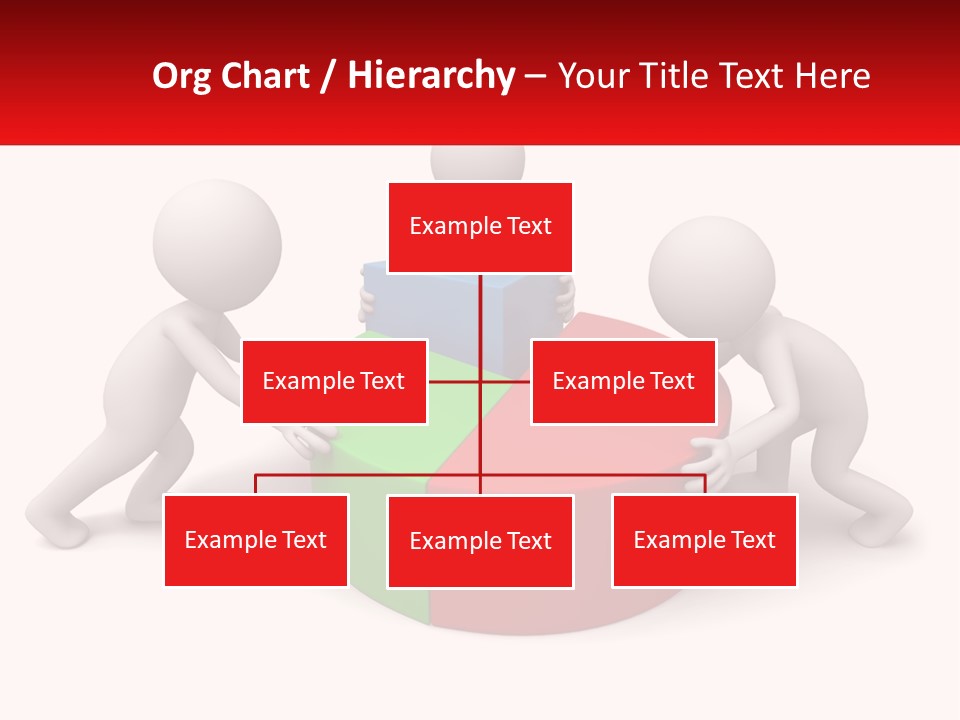 Org Chart / Hierarchy – Your Title Text Here

Example Text

Example Text

Example Text

Example Text

Example Text

Example Text